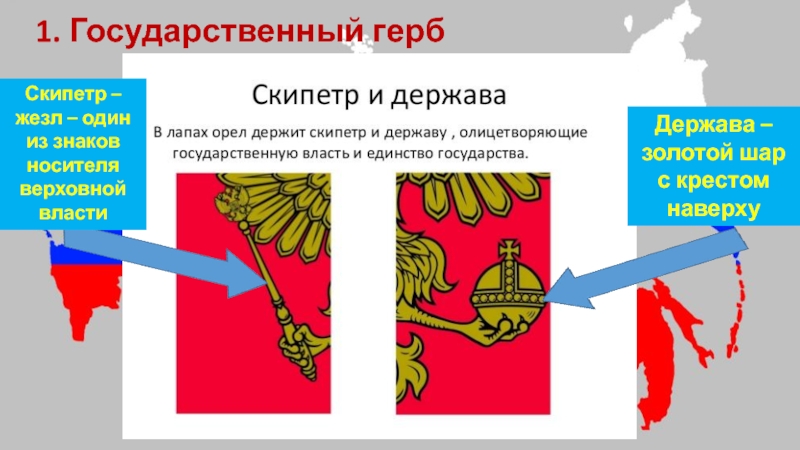 1. Государственный герб

Скипетр – жезл – один из знаков носителя верховной власти

Скипетр и держава

В лапах орел держит скипетр и державу , олицетворяющие государственную власть и единство государства.

Держава – золотой шар с крестом наверху